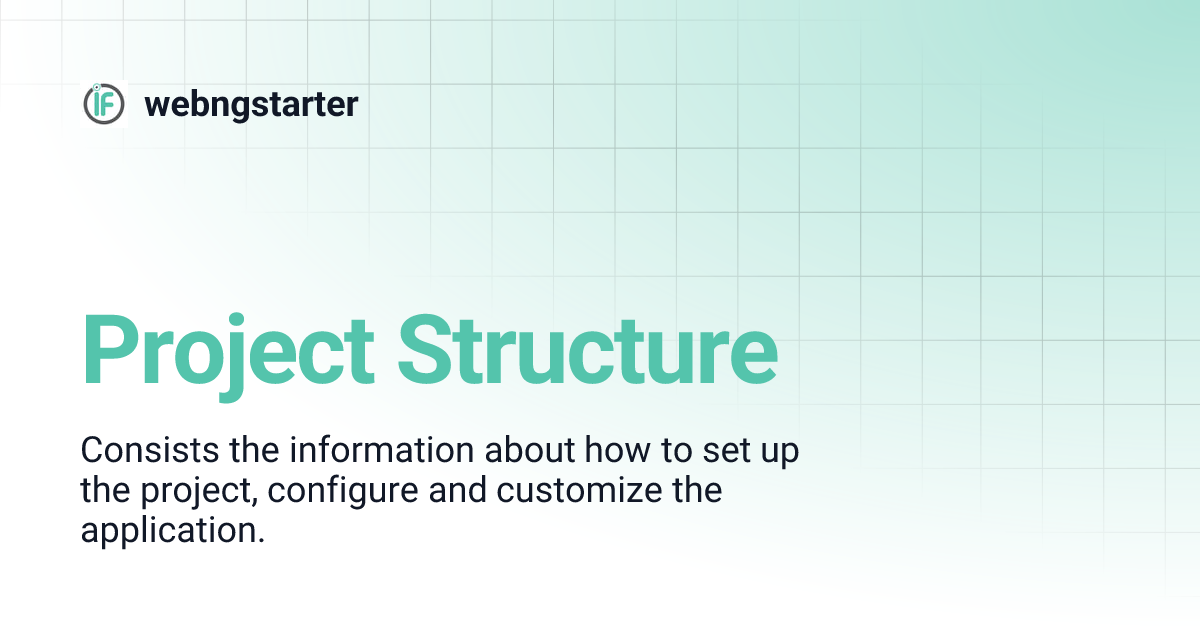 iF webngstarter

Project Structure

Consists the information about how to set up the project, configure and customize the application.